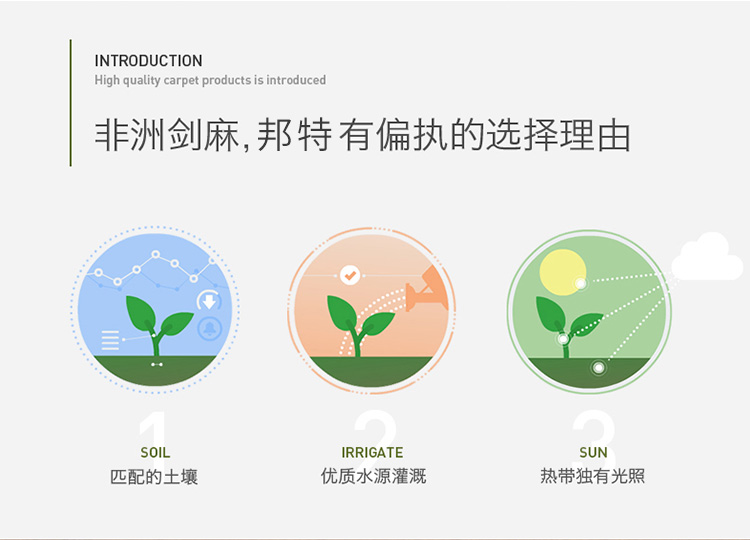 INTRODUCTION
High quality carpet products is introduced

非洲剑麻,邦特有偏执的选择理由

1
SOIL
匹配的土壤

2
IRRIGATE
优质水源灌溉

3
SUN
热带独有光照